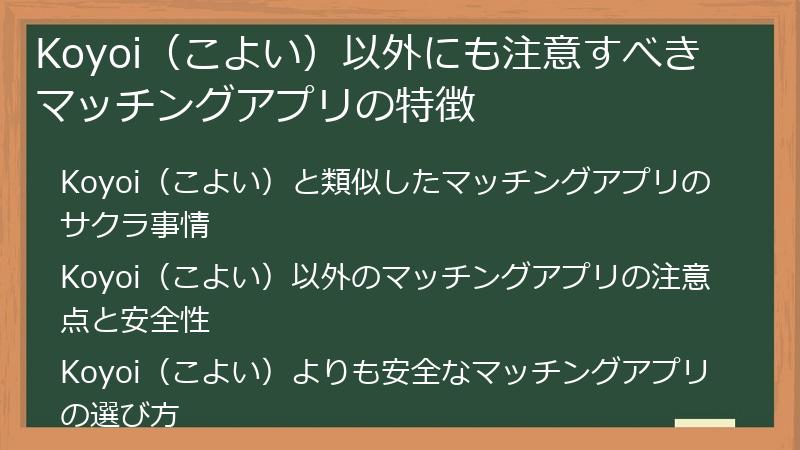 Koyoi（こよい）以外にも注意すべきマッチングアプリの特徴

Koyoi（こよい）と類似したマッチングアプリのサクラ事情

Koyoi（こよい）以外のマッチングアプリの注意点と安全性

Koyoi（こよい）よりも安全なマッチングアプリの選び方